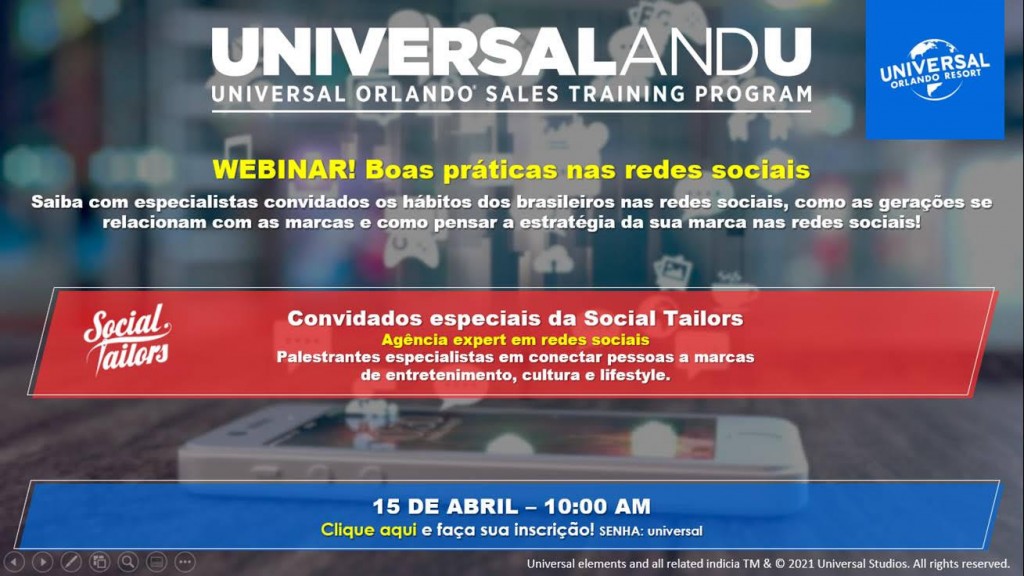 UNIVERSALANDU
UNIVERSAL ORLANDO® SALES TRAINING PROGRAM

UNIVERSAL ORLANDO RESORT

WEBINAR! Boas práticas nas redes sociais

Saiba com especialistas convidados os hábitos dos brasileiros nas redes sociais, como as gerações se relacionam com as marcas e como pensar a estratégia da sua marca nas redes sociais!

Social Tailors

Convidados especiais da Social Tailors
Agência expert em redes sociais
Palestrantes especialistas em conectar pessoas a marcas de entretenimento, cultura e lifestyle.

15 DE ABRIL – 10:00 AM
Clique aqui e faça sua inscrição! SENHA: universal

Universal elements and all related indicia TM & © 2021 Universal Studios. All rights reserved.